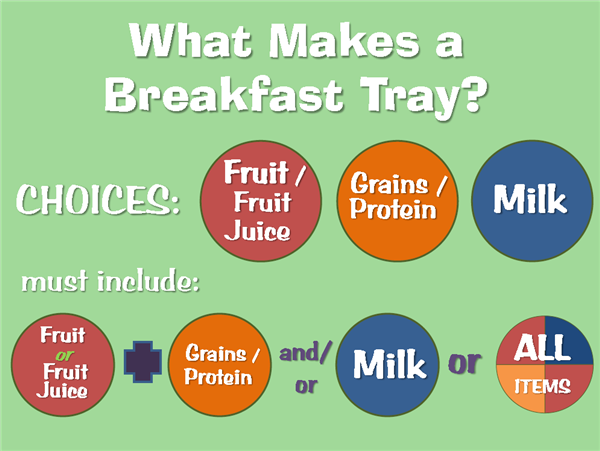 What Makes a Breakfast Tray?

CHOICES:

Fruit / Fruit Juice

Grains / Protein

Milk

must include:

Fruit or Fruit Juice

Grains / Protein

and/ or

Milk

or

ALL ITEMS